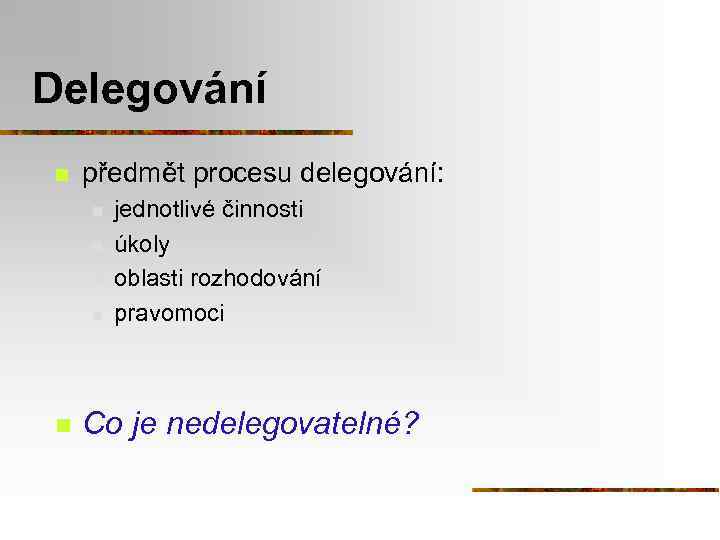 Delegování

předmět procesu delegování:

jednotlivé činnosti

úkoly

oblasti rozhodování

pravomoci

Co je nedelegovatelné?